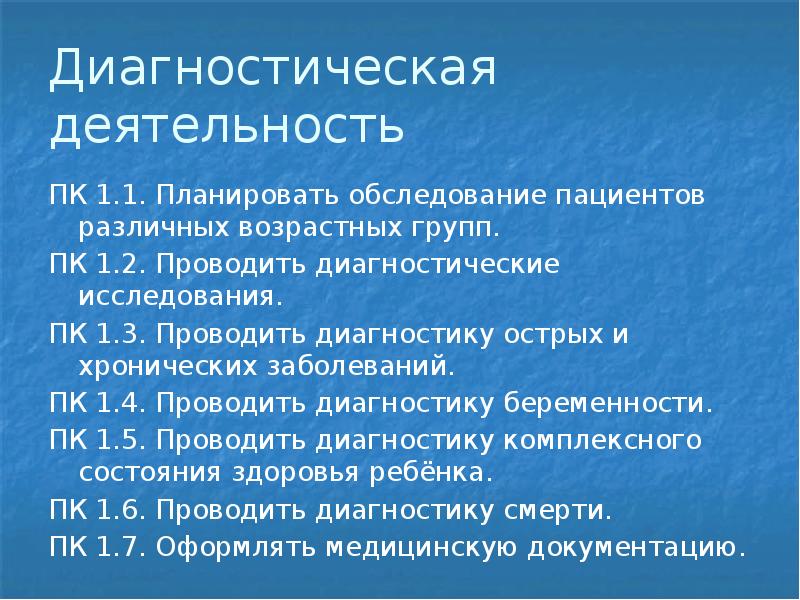 Диагностическая деятельность

ПК 1.1. Планировать обследование пациентов различных возрастных групп.

ПК 1.2. Проводить диагностические исследования.

ПК 1.3. Проводить диагностику острых и хронических заболеваний.

ПК 1.4. Проводить диагностику беременности.

ПК 1.5. Проводить диагностику комплексного состояния здоровья ребёнка.

ПК 1.6. Проводить диагностику смерти.

ПК 1.7. Оформлять медицинскую документацию.